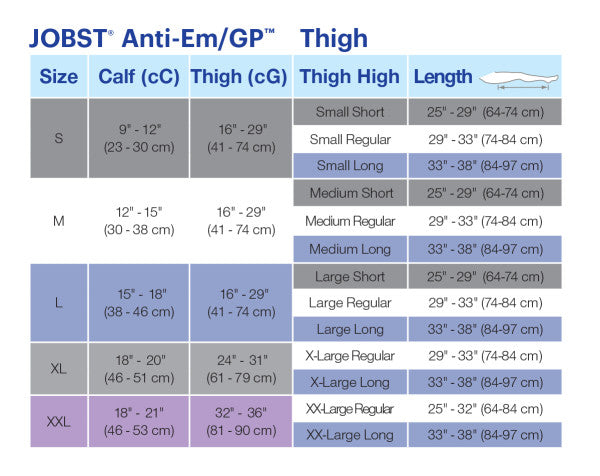 JOBST® Anti-Em/GP™ Thigh

| Size | Calf (cC) | Thigh (cG) | Thigh High | Length |
|---|---|---|---|---|
| S | 9" - 12" (23 - 30 cm) | 16" - 29" (41 - 74 cm) | Small Short | 25" - 29" (64-74 cm) |
| | | | Small Regular | 29" - 33" (74-84 cm) |
| | | | Small Long | 33" - 38" (84-97 cm) |
| M | 12" - 15" (30 - 38 cm) | 16" - 29" (41 - 74 cm) | Medium Short | 25" - 29" (64-74 cm) |
| | | | Medium Regular | 29" - 33" (74-84 cm) |
| | | | Medium Long | 33" - 38" (84-97 cm) |
| L | 15" - 18" (38 - 46 cm) | 16" - 29" (41 - 74 cm) | Large Short | 25" - 29" (64-74 cm) |
| | | | Large Regular | 29" - 33" (74-84 cm) |
| | | | Large Long | 33" - 38" (84-97 cm) |
| XL | 18" - 20" (46 - 51 cm) | 24" - 31" (61 - 79 cm) | X-Large Regular | 29" - 33" (74-84 cm) |
| | | | X-Large Long | 33" - 38" (84-97 cm) |
| XXL | 18" - 21" (46 - 53 cm) | 32" - 36" (81 - 90 cm) | XX-Large Regular | 25" - 32" (64-84 cm) |
| | | | XX-Large Long | 33" - 38" (84-97 cm) |